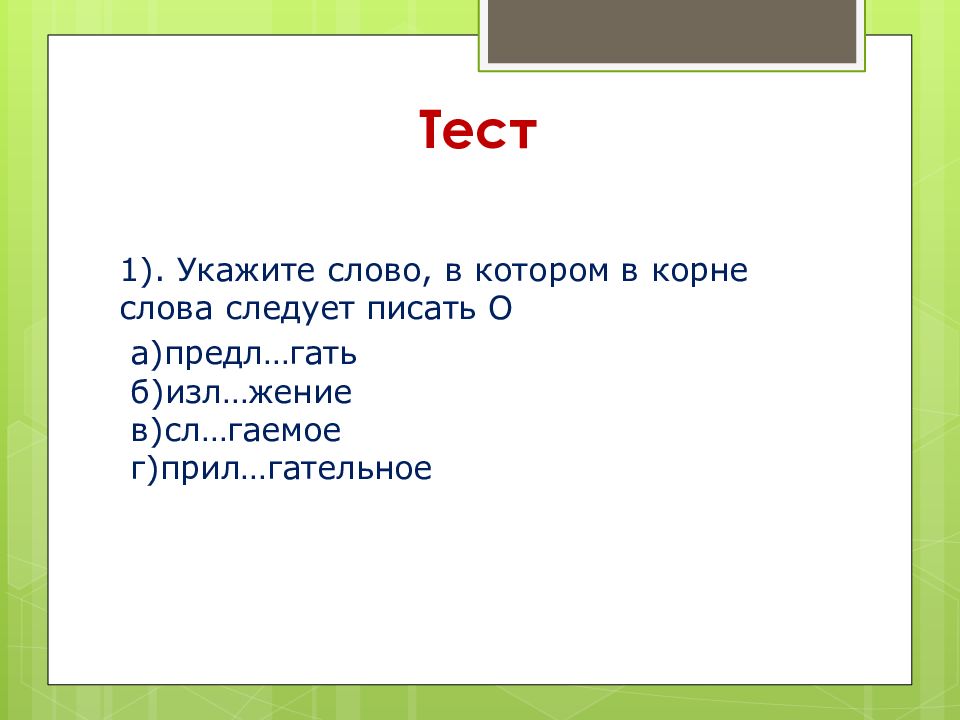 Тест

1). Укажите слово, в котором в корне слова следует писать О

а)предл…гать
б)изл…жение
в)сл…гаемое
г)прил…гательное